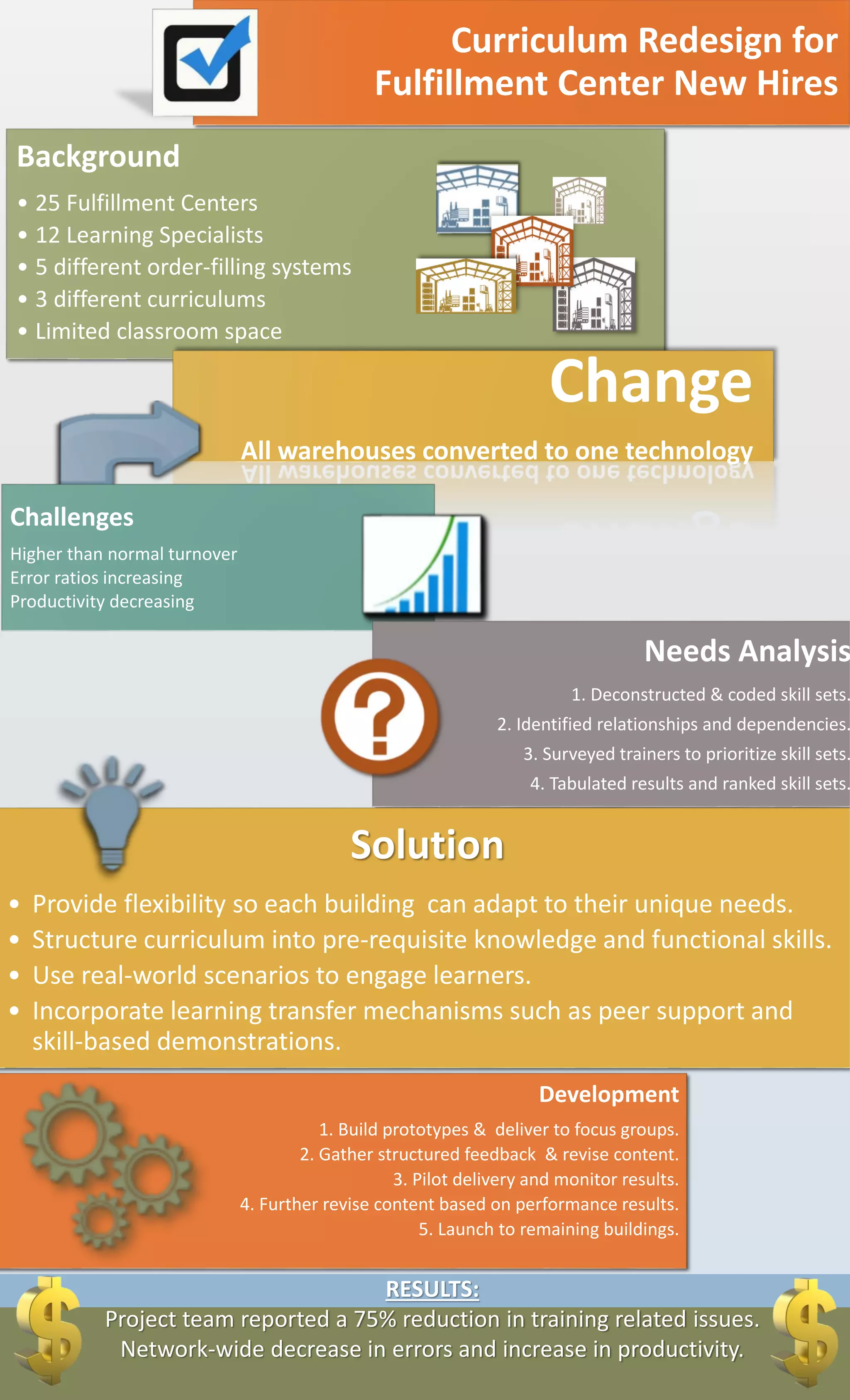 Curriculum Redesign for Fulfillment Center New Hires

Background
• 25 Fulfillment Centers
• 12 Learning Specialists
• 5 different order-filling systems
• 3 different curriculums
• Limited classroom space

Change
All warehouses converted to one technology

Challenges
Higher than normal turnover
Error ratios increasing
Productivity decreasing

Needs Analysis
1. Deconstructed & coded skill sets.
2. Identified relationships and dependencies.
3. Surveyed trainers to prioritize skill sets.
4. Tabulated results and ranked skill sets.

Solution
• Provide flexibility so each building can adapt to their unique needs.
• Structure curriculum into pre-requisite knowledge and functional skills.
• Use real-world scenarios to engage learners.
• Incorporate learning transfer mechanisms such as peer support and skill-based demonstrations.

Development
1. Build prototypes & deliver to focus groups.
2. Gather structured feedback & revise content.
3. Pilot delivery and monitor results.
4. Further revise content based on performance results.
5. Launch to remaining buildings.

RESULTS:
Project team reported a 75% reduction in training related issues.
Network-wide decrease in errors and increase in productivity.